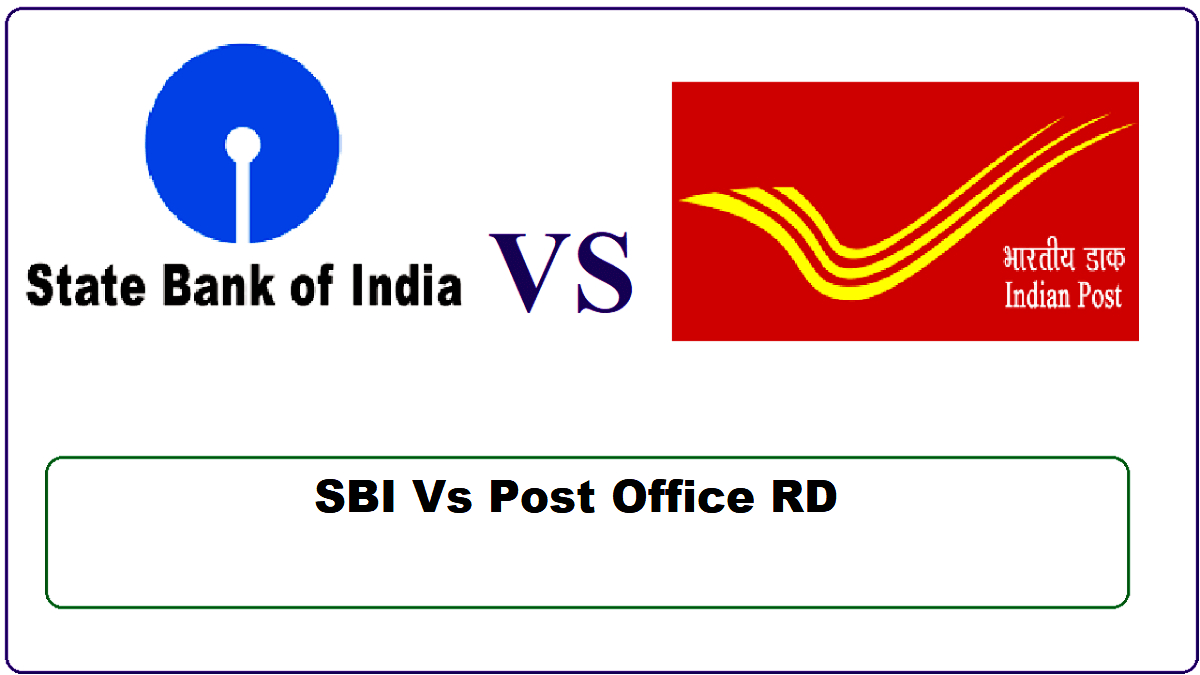 State Bank of India

VS

भारतीय डाक
Indian Post

SBI Vs Post Office RD